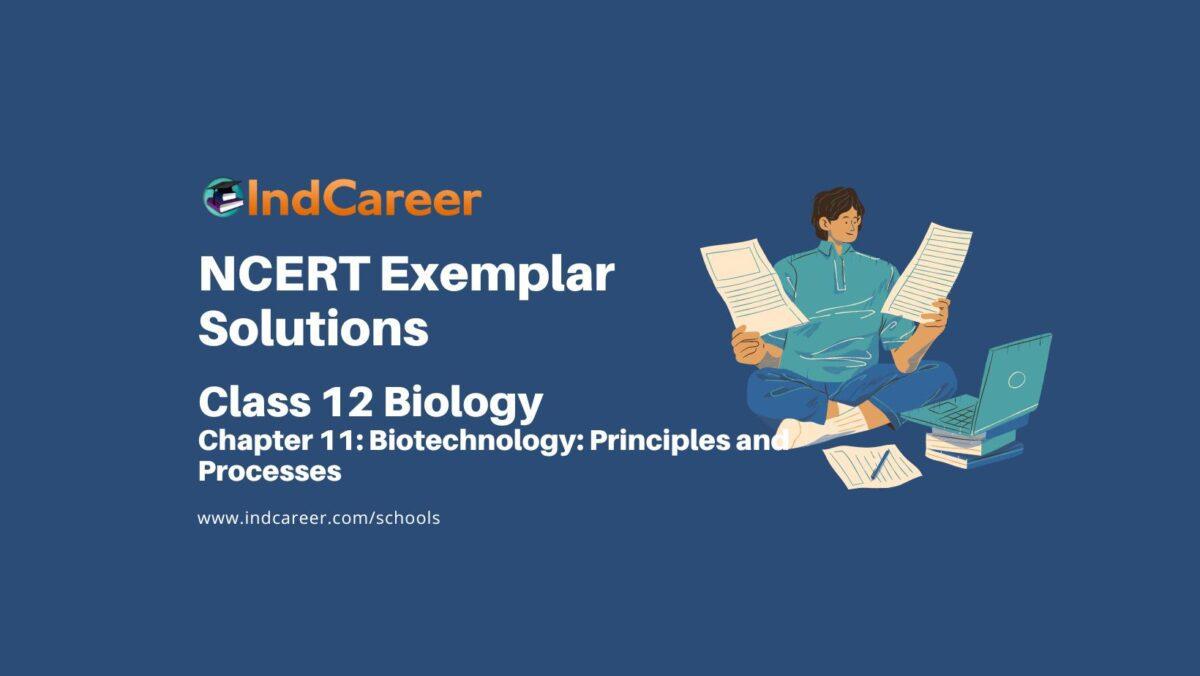 IndCareer

NCERT Exemplar Solutions

Class 12 Biology

Chapter 11: Biotechnology: Principles and Processes

www.indcareer.com/schools